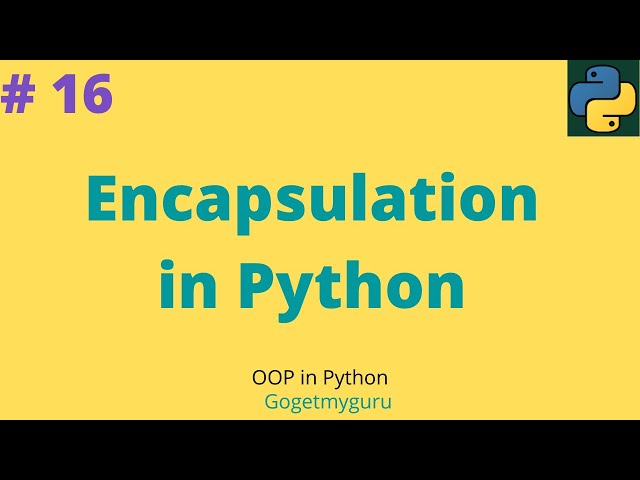 # 16

Encapsulation in Python

OOP in Python
Gogetmyguru